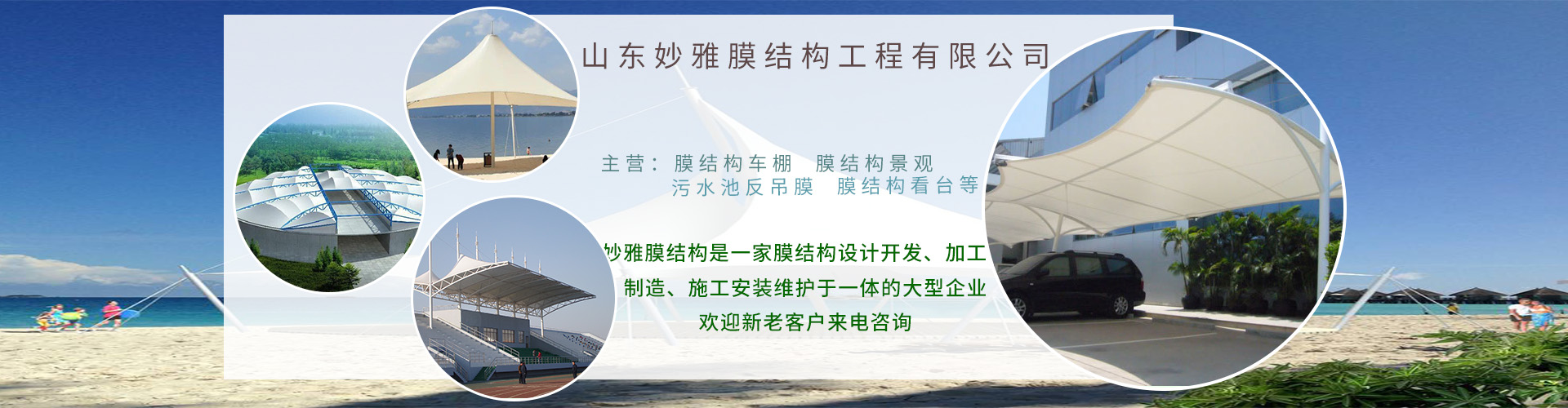 山东妙雅膜结构工程有限公司

主营：膜结构车棚　膜结构景观
污水池反吊膜　膜结构看台等

妙雅膜结构是一家膜结构设计开发、加工
制造、施工安装维护于一体的大型企业
欢迎新老客户来电咨询